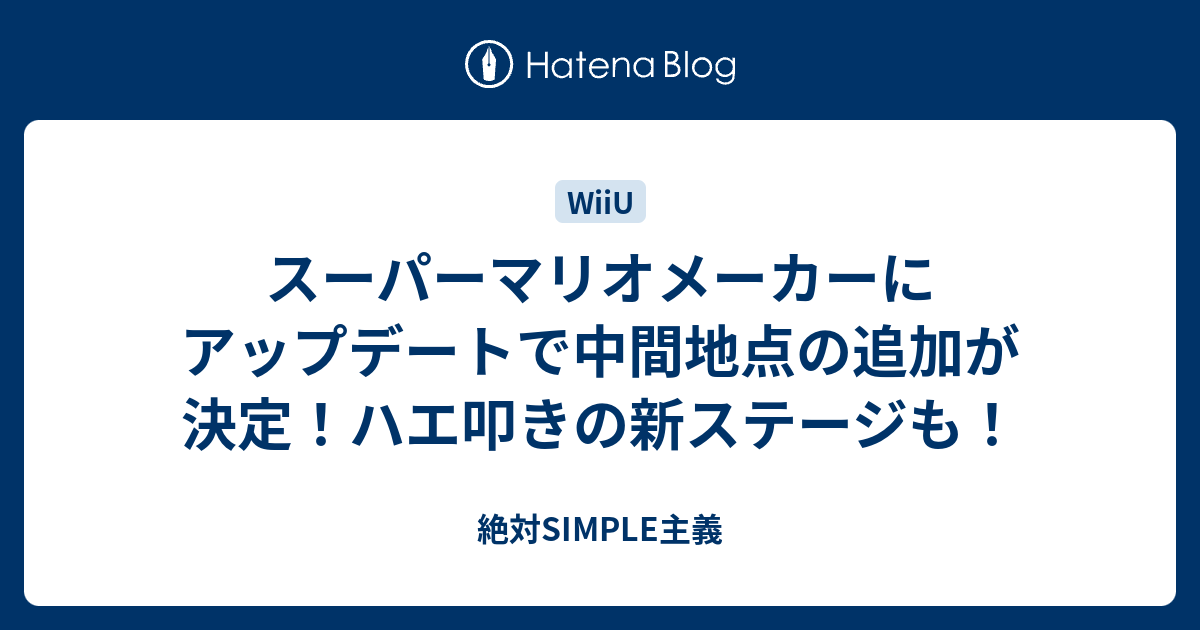 Hatena Blog

WiiU

スーパーマリオメーカーにアップデートで中間地点の追加が決定！ハエ叩きの新ステージも！

絶対SIMPLE主義